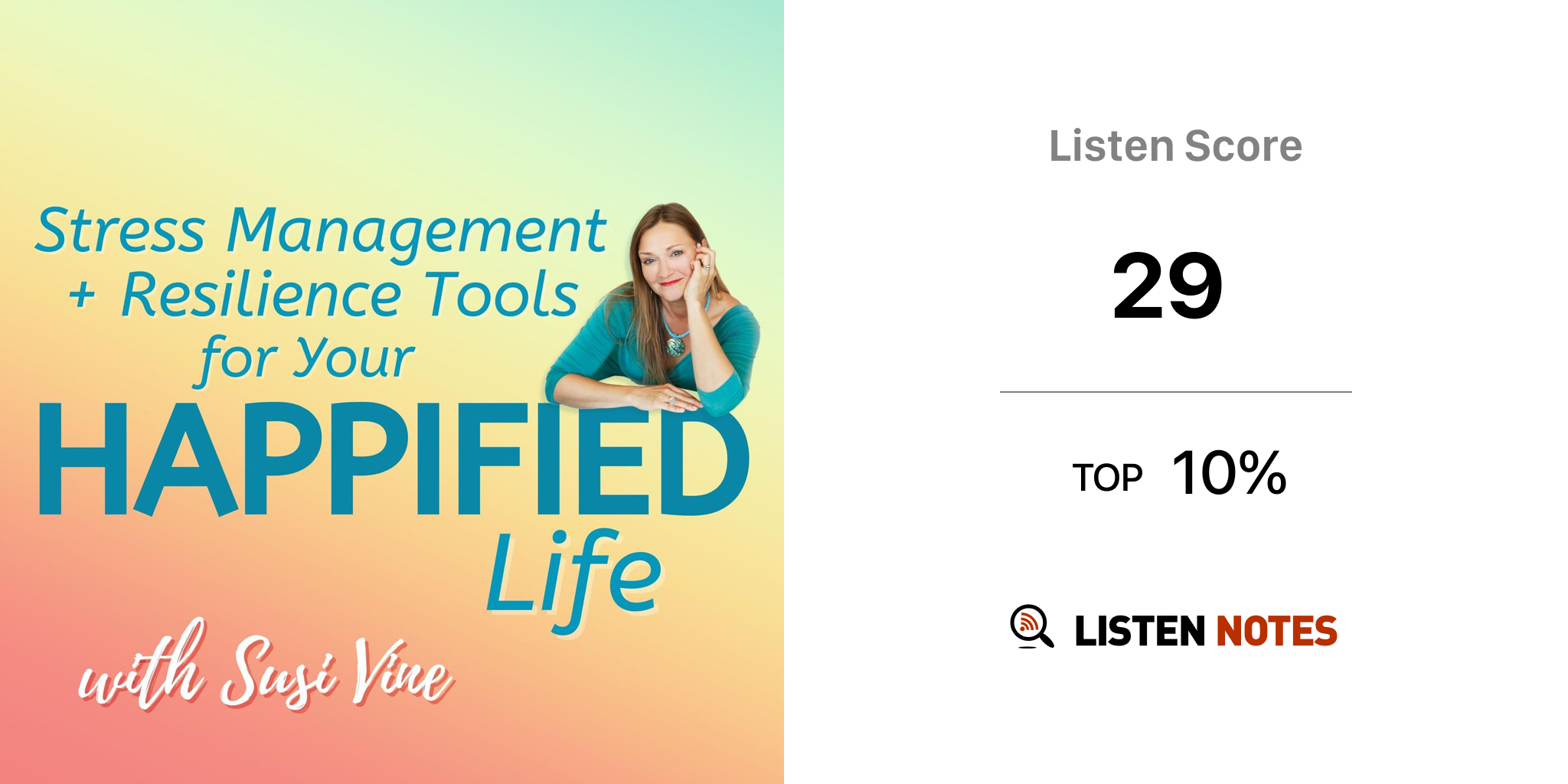 Stress Management + Resilience Tools for Your HAPPIFIED Life

with Susi Vine

Listen Score

29

TOP 10%

LISTEN NOTES